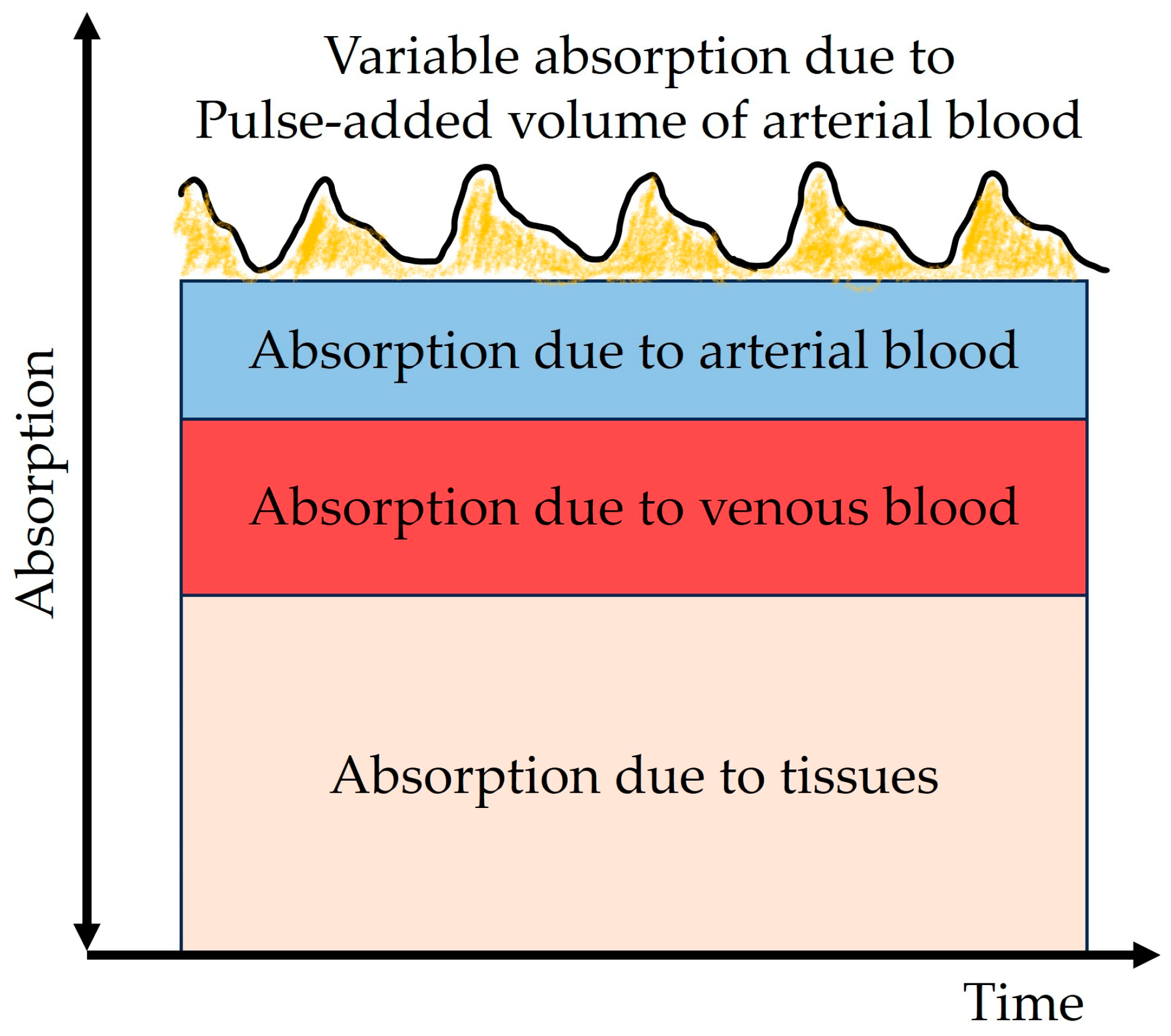 Absorption

Variable absorption due to Pulse-added volume of arterial blood

Absorption due to arterial blood

Absorption due to venous blood

Absorption due to tissues

Time